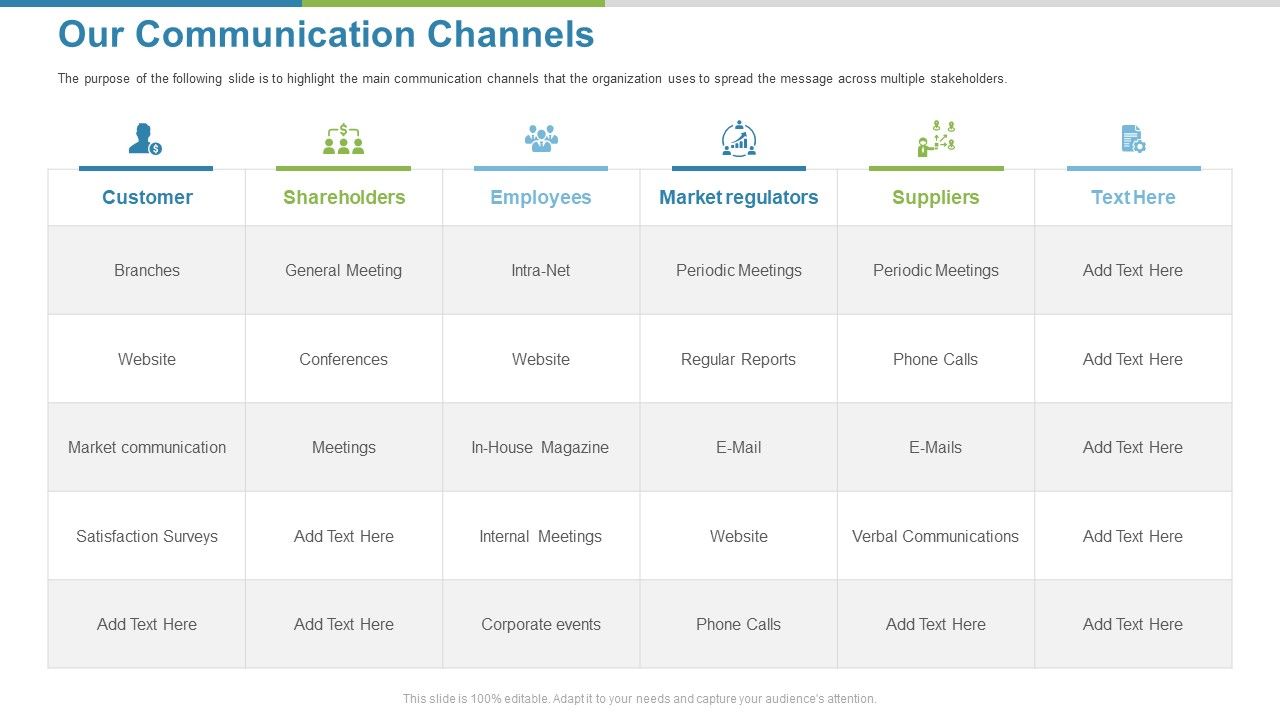 Our Communication Channels

The purpose of the following slide is to highlight the main communication channels that the organization uses to spread the message across multiple stakeholders.

| Customer | Shareholders | Employees | Market regulators | Suppliers | Text Here |
|---|---|---|---|---|---|
| Branches | General Meeting | Intra-Net | Periodic Meetings | Periodic Meetings | Add Text Here |
| Website | Conferences | Website | Regular Reports | Phone Calls | Add Text Here |
| Market communication | Meetings | In-House Magazine | E-Mail | E-Mails | Add Text Here |
| Satisfaction Surveys | Add Text Here | Internal Meetings | Website | Verbal Communications | Add Text Here |
| Add Text Here | Add Text Here | Corporate events | Phone Calls | Add Text Here | Add Text Here |

This slide is 100% editable. Adapt it to your needs and capture your audience's attention.